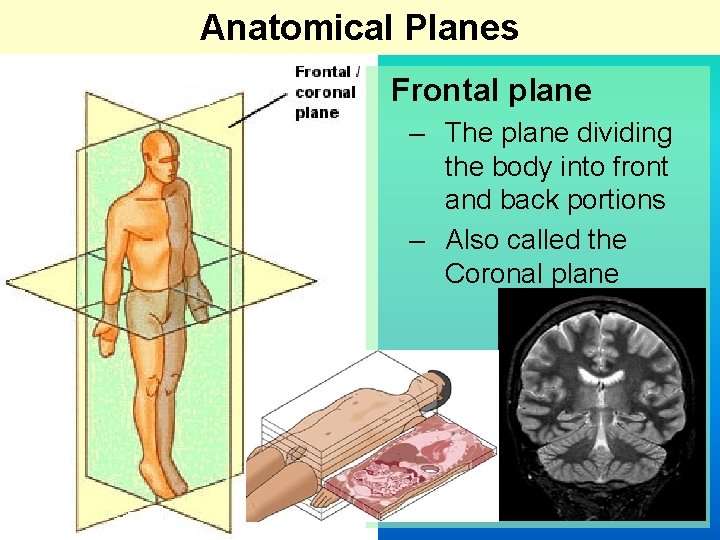 Anatomical Planes

Frontal / coronal plane

Frontal plane

– The plane dividing the body into front and back portions

– Also called the Coronal plane